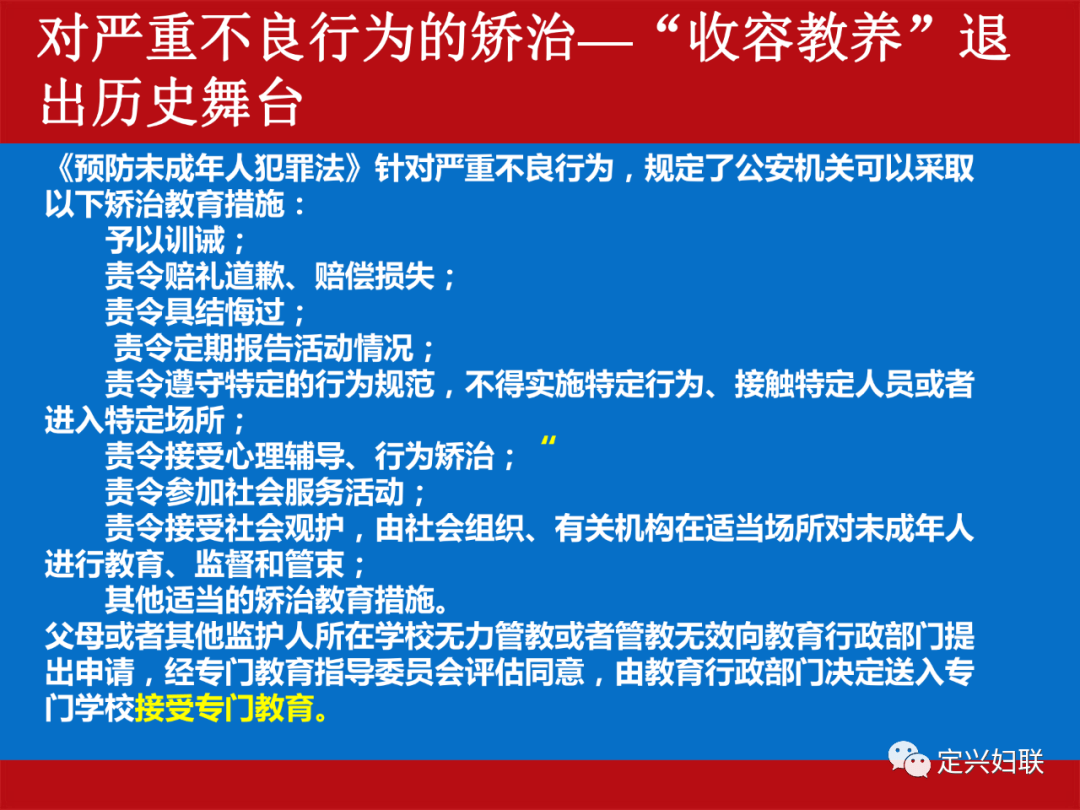 对严重不良行为的矫治—“收容教养”退出历史舞台

《预防未成年人犯罪法》针对严重不良行为，规定了公安机关可以采取以下矫治教育措施：

予以训诫；

责令赔礼道歉、赔偿损失；

责令具结悔过；

责令定期报告活动情况；

责令遵守特定的行为规范，不得实施特定行为、接触特定人员或者进入特定场所；

责令接受心理辅导、行为矫治；“

责令参加社会服务活动；

责令接受社会观护，由社会组织、有关机构在适当场所对未成年人进行教育、监督和管束；

其他适当的矫治教育措施。

父母或者其他监护人所在学校无力管教或者管教无效向教育行政部门提出申请，经专门教育指导委员会评估同意，由教育行政部门决定送入专门学校接受专门教育。

定兴妇联